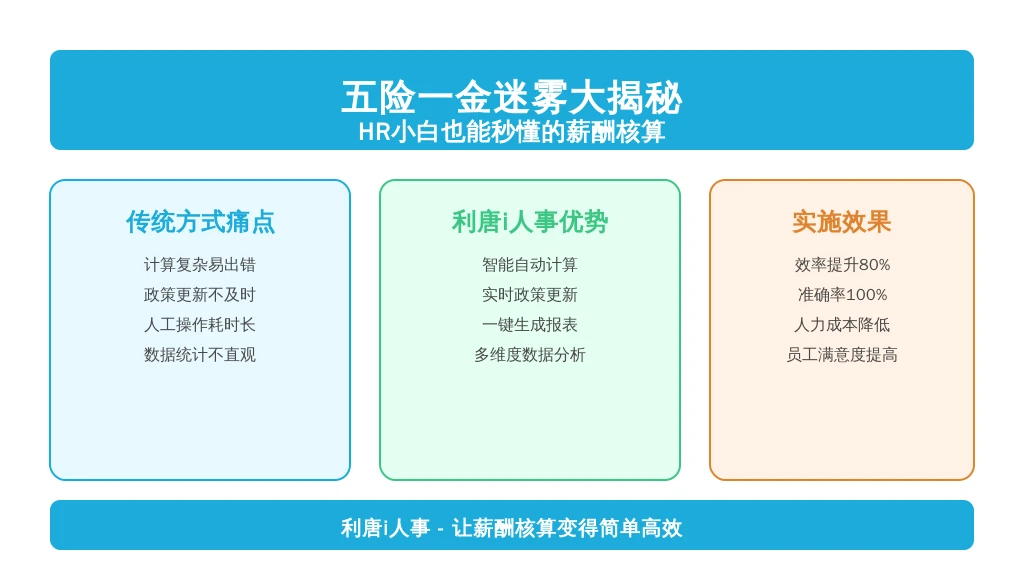 五险一金迷雾大揭秘
HR小白也能秒懂的薪酬核算

传统方式痛点
计算复杂易出错
政策更新不及时
人工操作耗时长
数据统计不直观

利唐i人事优势
智能自动计算
实时政策更新
一键生成报表
多维度数据分析

实施效果
效率提升80%
准确率100%
人力成本降低
员工满意度提高

利唐i人事 - 让薪酬核算变得简单高效